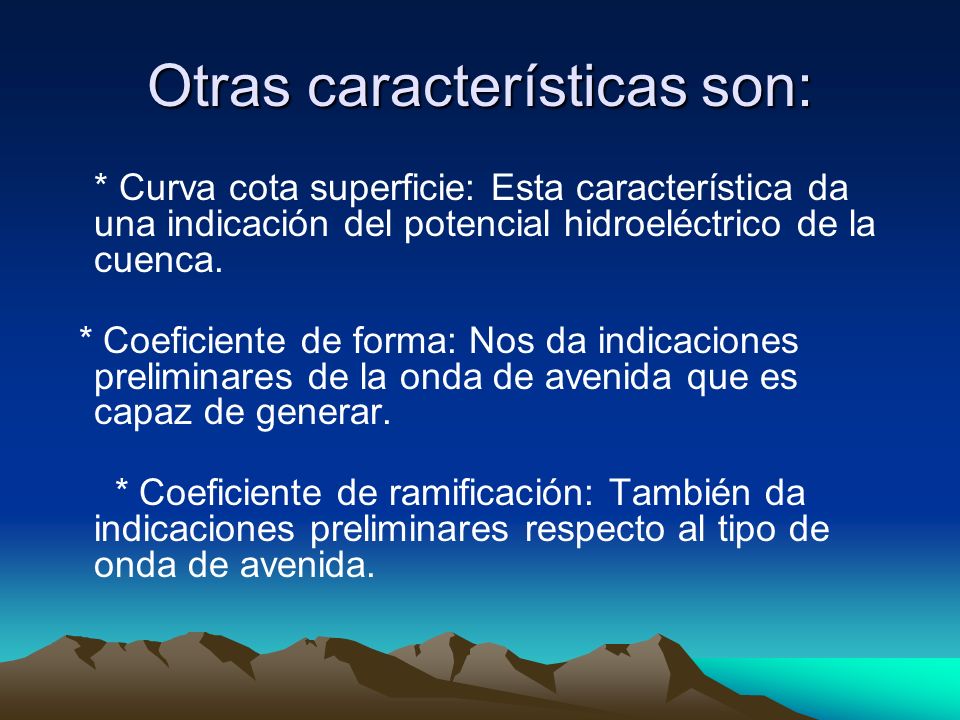 Otras características son:

* Curva cota superficie: Esta característica da una indicación del potencial hidroeléctrico de la cuenca.

* Coeficiente de forma: Nos da indicaciones preliminares de la onda de avenida que es capaz de generar.

* Coeficiente de ramificación: También da indicaciones preliminares respecto al tipo de onda de avenida.